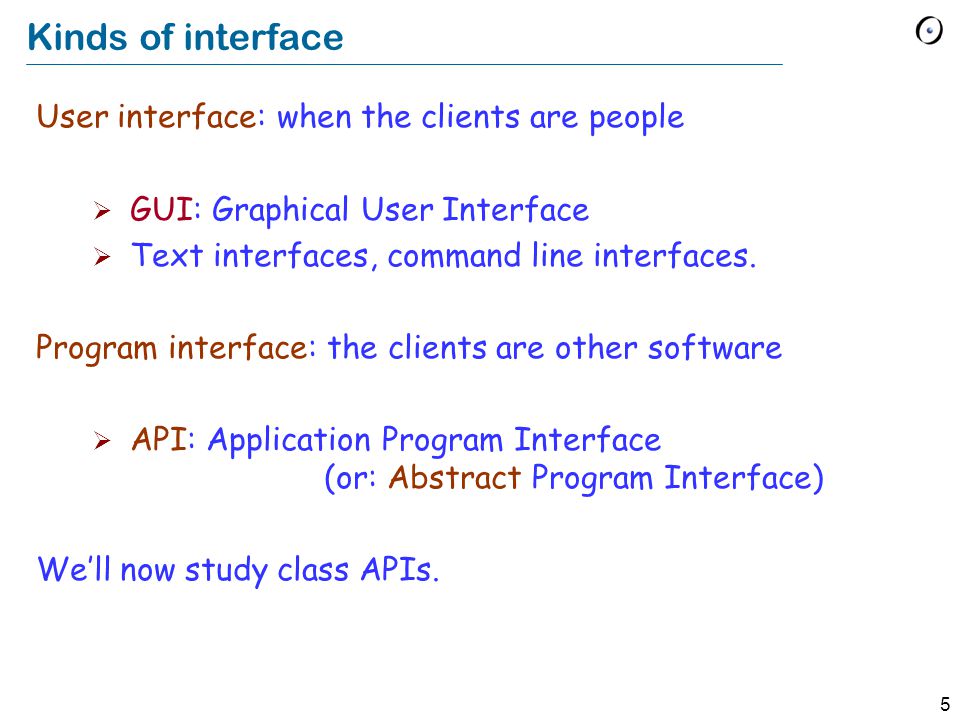 Kinds of interface

User interface: when the clients are people

➢ GUI: Graphical User Interface
➢ Text interfaces, command line interfaces.

Program interface: the clients are other software

➢ API: Application Program Interface
(or: Abstract Program Interface)

We'll now study class APIs.

5